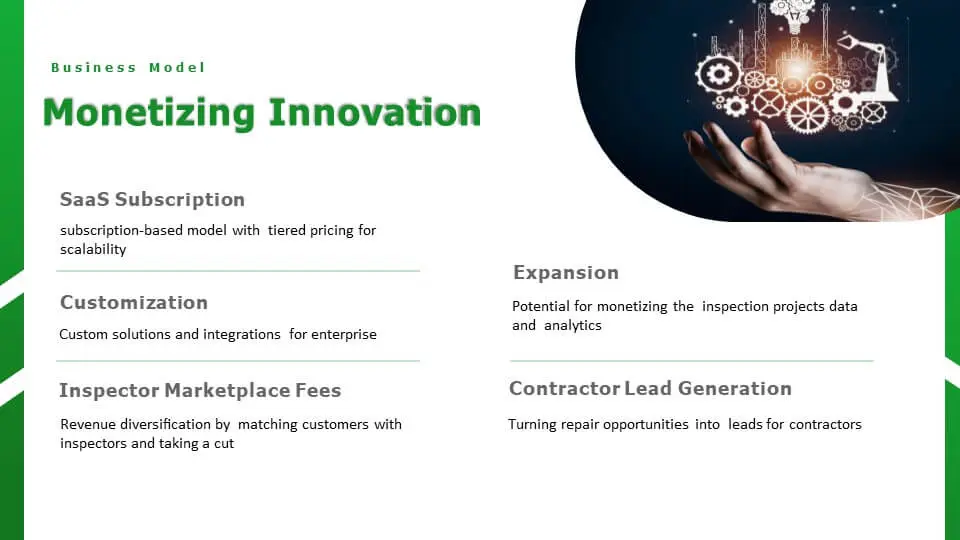 Business Model

Monetizing Innovation

SaaS Subscription

subscription-based model with tiered pricing for scalability

Customization

Custom solutions and integrations for enterprise

Inspector Marketplace Fees

Revenue diversification by matching customers with inspectors and taking a cut

Expansion

Potential for monetizing the inspection projects data and analytics

Contractor Lead Generation

Turning repair opportunities into leads for contractors